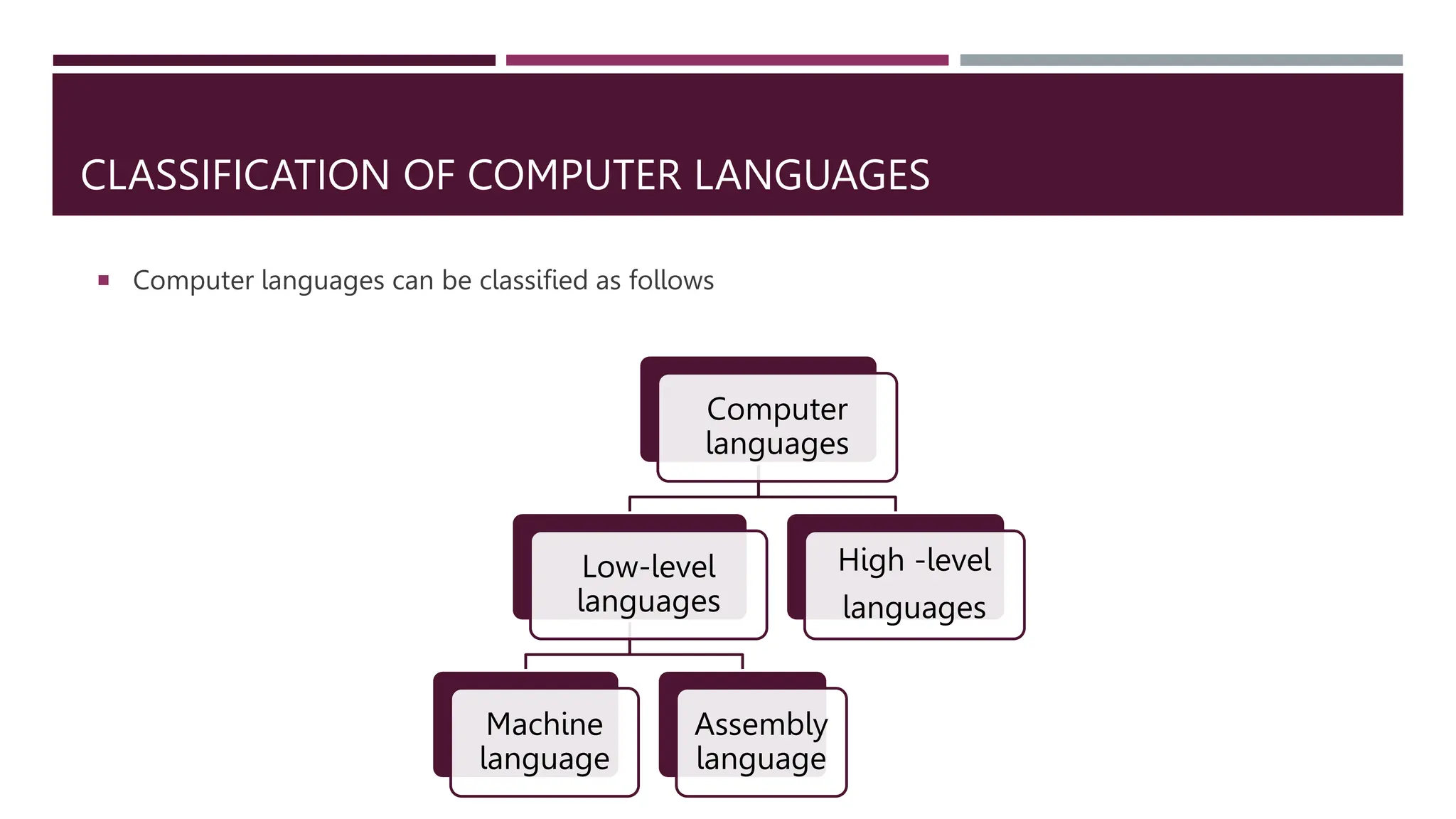 CLASSIFICATION OF COMPUTER LANGUAGES

▪ Computer languages can be classified as follows

Computer languages

Low-level languages

High -level languages

Machine language

Assembly language